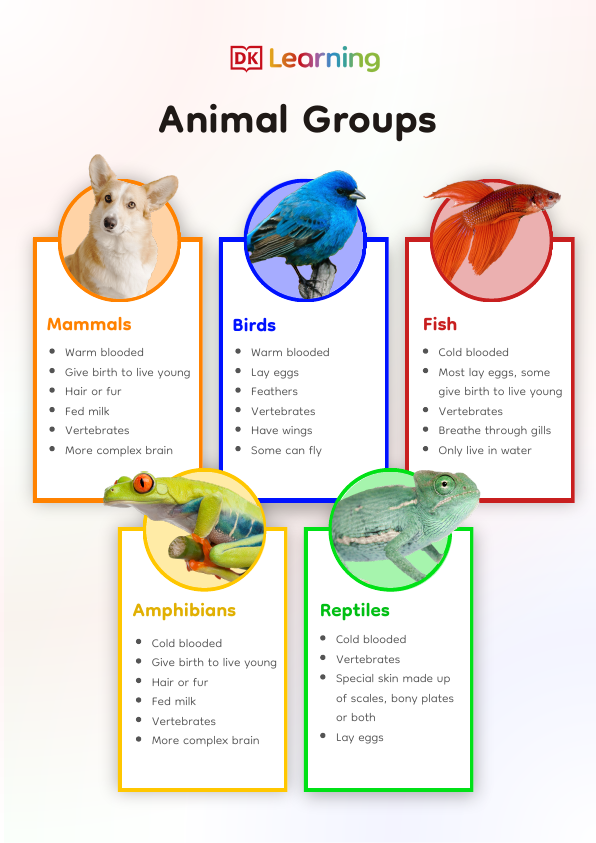 DK Learning

Animal Groups

Mammals
- Warm blooded
- Give birth to live young
- Hair or fur
- Fed milk
- Vertebrates
- More complex brain

Birds
- Warm blooded
- Lay eggs
- Feathers
- Vertebrates
- Have wings
- Some can fly

Fish
- Cold blooded
- Most lay eggs, some give birth to live young
- Vertebrates
- Breathe through gills
- Only live in water

Amphibians
- Cold blooded
- Give birth to live young
- Hair or fur
- Fed milk
- Vertebrates
- More complex brain

Reptiles
- Cold blooded
- Vertebrates
- Special skin made up of scales, bony plates or both
- Lay eggs